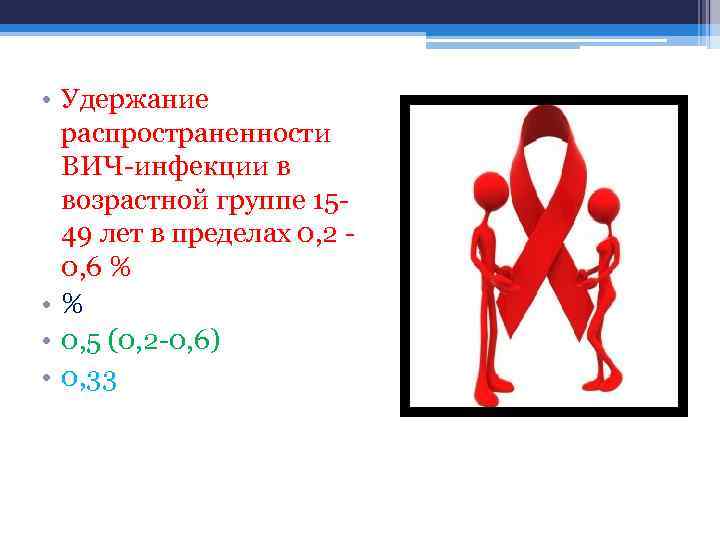 • Удержание распространенности ВИЧ-инфекции в возрастной группе 15-49 лет в пределах 0,2 - 0,6 %

• %

• 0,5 (0,2-0,6)

• 0,33